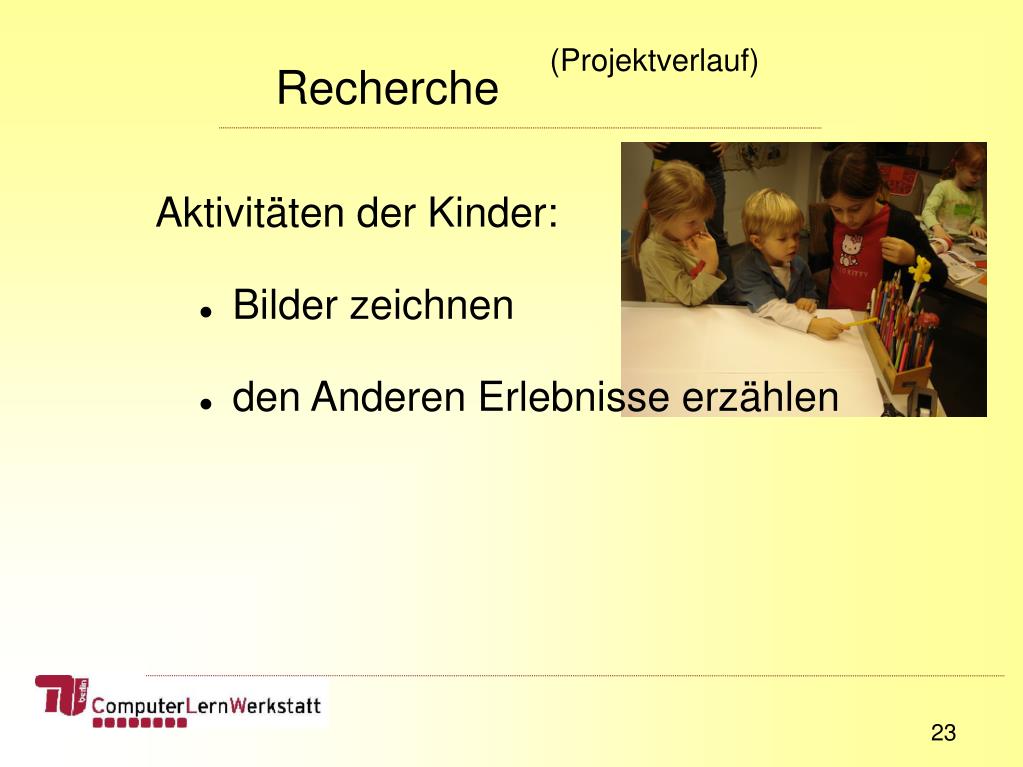 Recherche (Projektverlauf)

Aktivitäten der Kinder:

- Bilder zeichnen
- den Anderen Erlebnisse erzählen

TU berlin ComputerLernWerkstatt

23